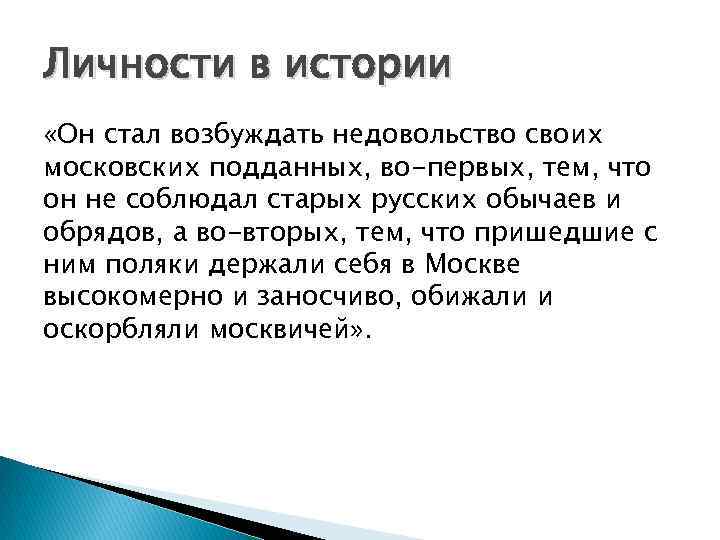 Личности в истории

«Он стал возбуждать недовольство своих московских подданных, во-первых, тем, что он не соблюдал старых русских обычаев и обрядов, а во-вторых, тем, что пришедшие с ним поляки держали себя в Москве высокомерно и заносчиво, обижали и оскорбляли москвичей».